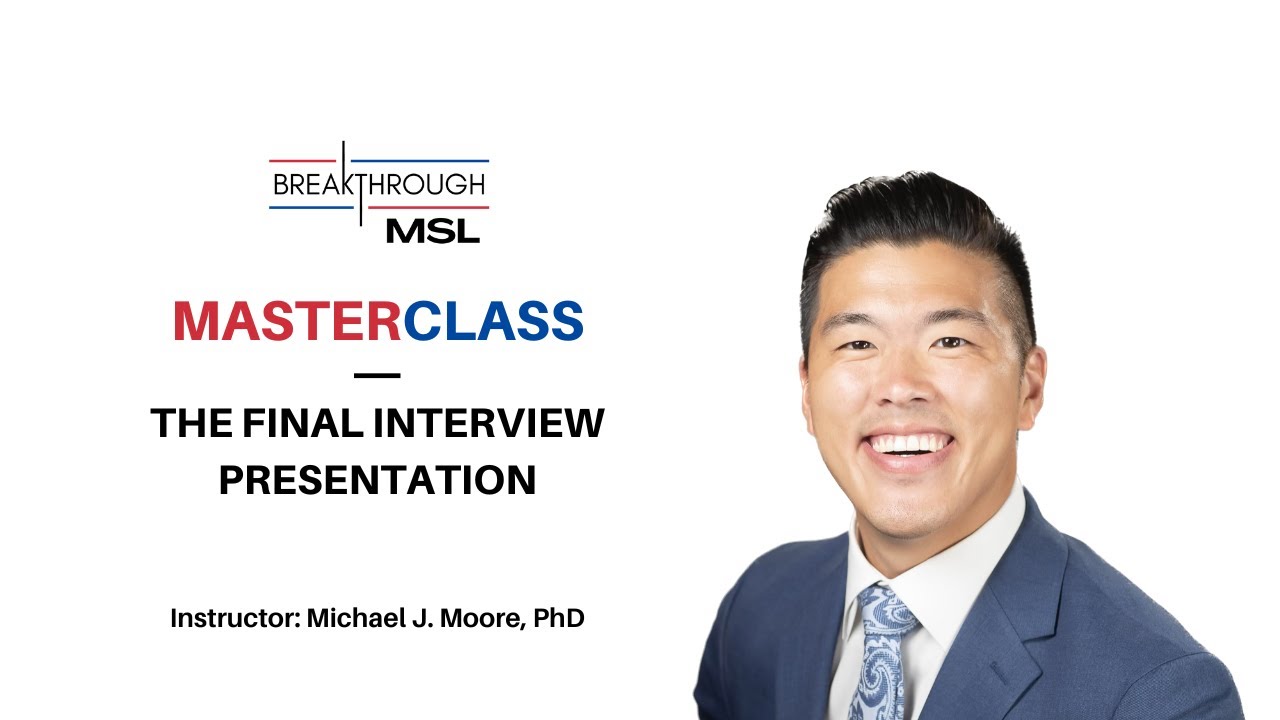 BREAKTHROUGH
MSL

MASTERCLASS

THE FINAL INTERVIEW PRESENTATION

Instructor: Michael J. Moore, PhD